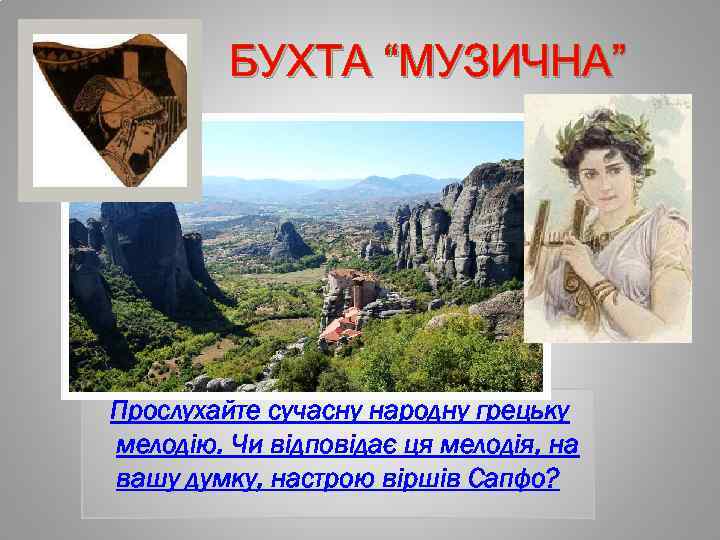 БУХТА “МУЗИЧНА”

Прослухайте сучасну народну грецьку мелодію. Чи відповідає ця мелодія, на вашу думку, настрою віршів Сапфо?